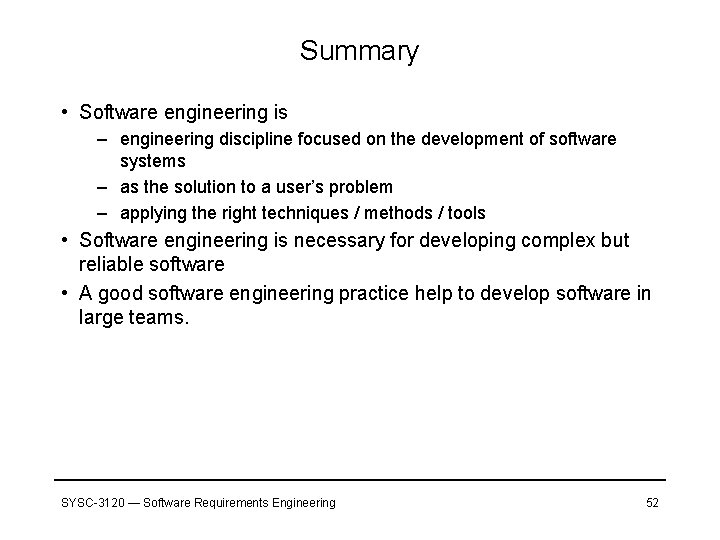 Summary

• Software engineering is
– engineering discipline focused on the development of software systems
– as the solution to a user's problem
– applying the right techniques / methods / tools

• Software engineering is necessary for developing complex but reliable software

• A good software engineering practice help to develop software in large teams.

SYSC-3120 — Software Requirements Engineering

52